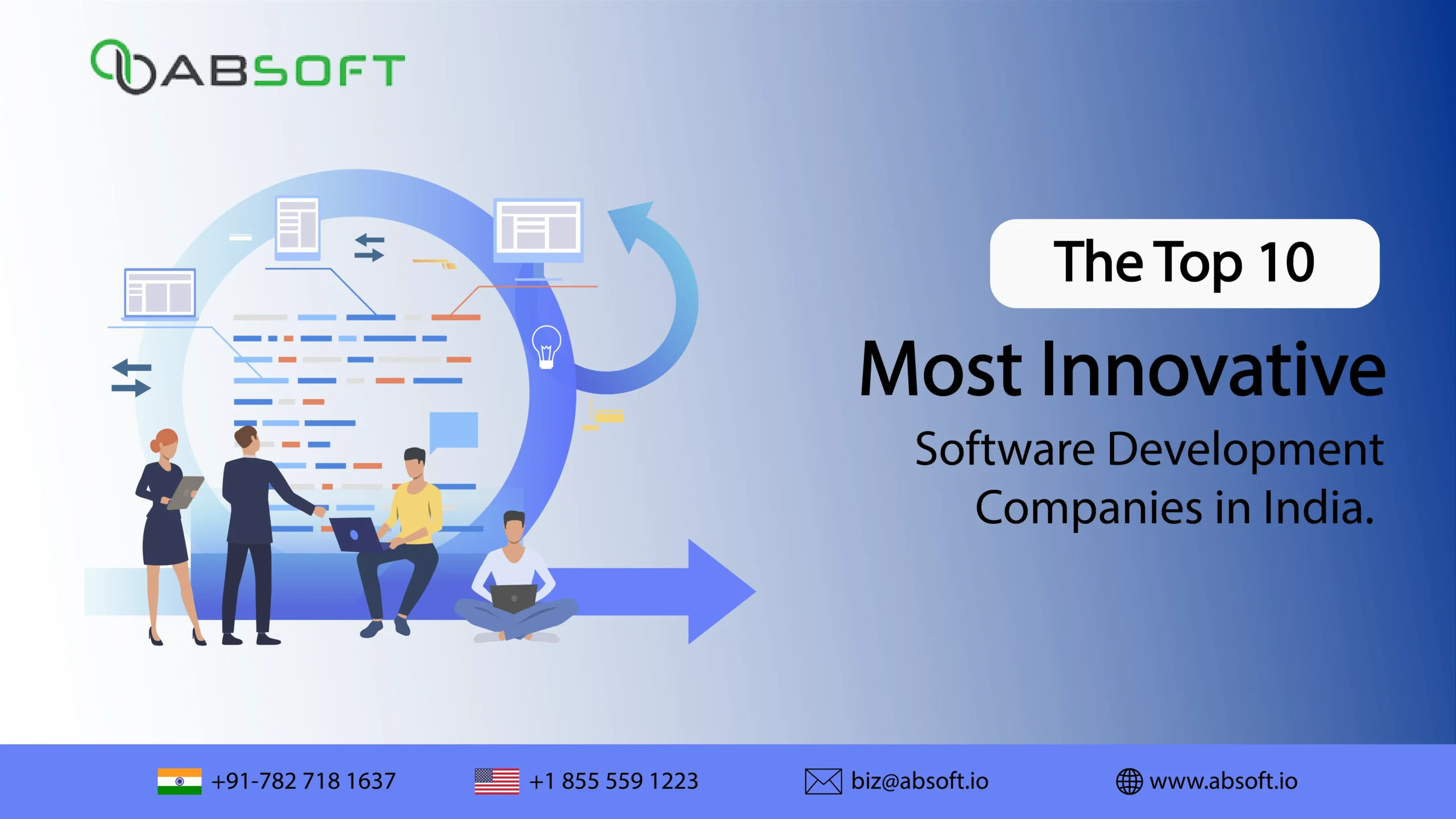 ABSOFT

The Top 10

Most Innovative

Software Development Companies in India.

+91-782 718 1637 +1 855 559 1223 biz@absoft.io www.absoft.io